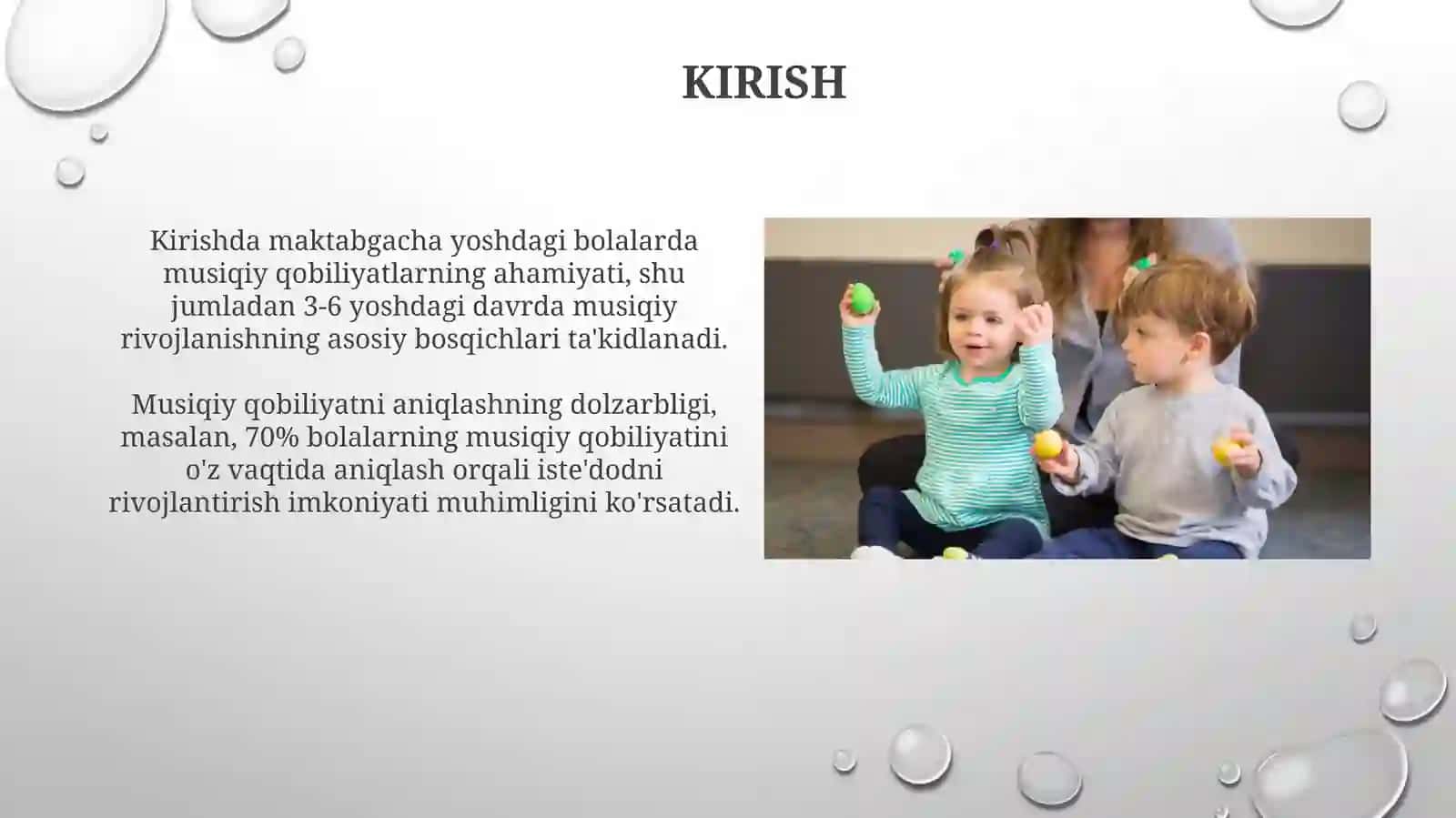 KIRISH

Kirishda maktabgacha yoshdagi bolalarda musiqiy qobiliyatlarning ahamiyati, shu jumladan 3-6 yoshdagi davrda musiqiy rivojlanishning asosiy bosqichlari ta'kidlanadi.

Musiqiy qobiliyatni aniqlashning dolzarbligi, masalan, 70% bolalarning musiqiy qobiliyatini o'z vaqtida aniqlash orqali iste'dodni rivojlantirish imkoniyati muhimligini ko'rsatadi.